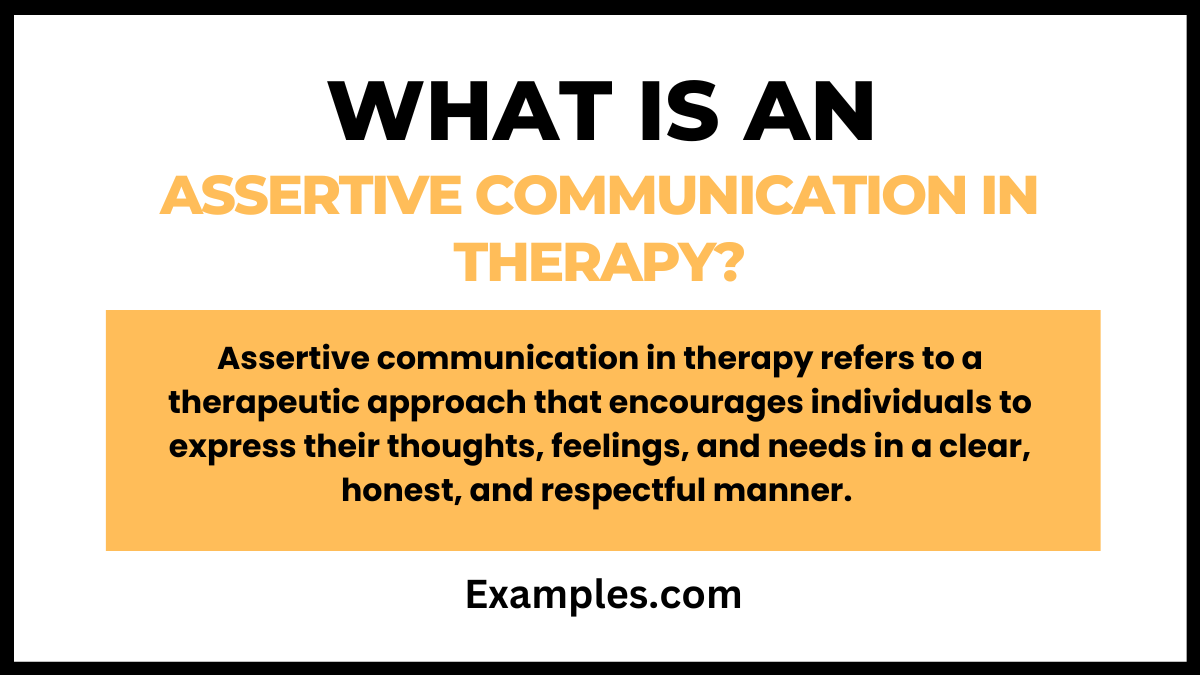 WHAT IS AN
ASSERTIVE COMMUNICATION IN THERAPY?

Assertive communication in therapy refers to a therapeutic approach that encourages individuals to express their thoughts, feelings, and needs in a clear, honest, and respectful manner.

Examples.com